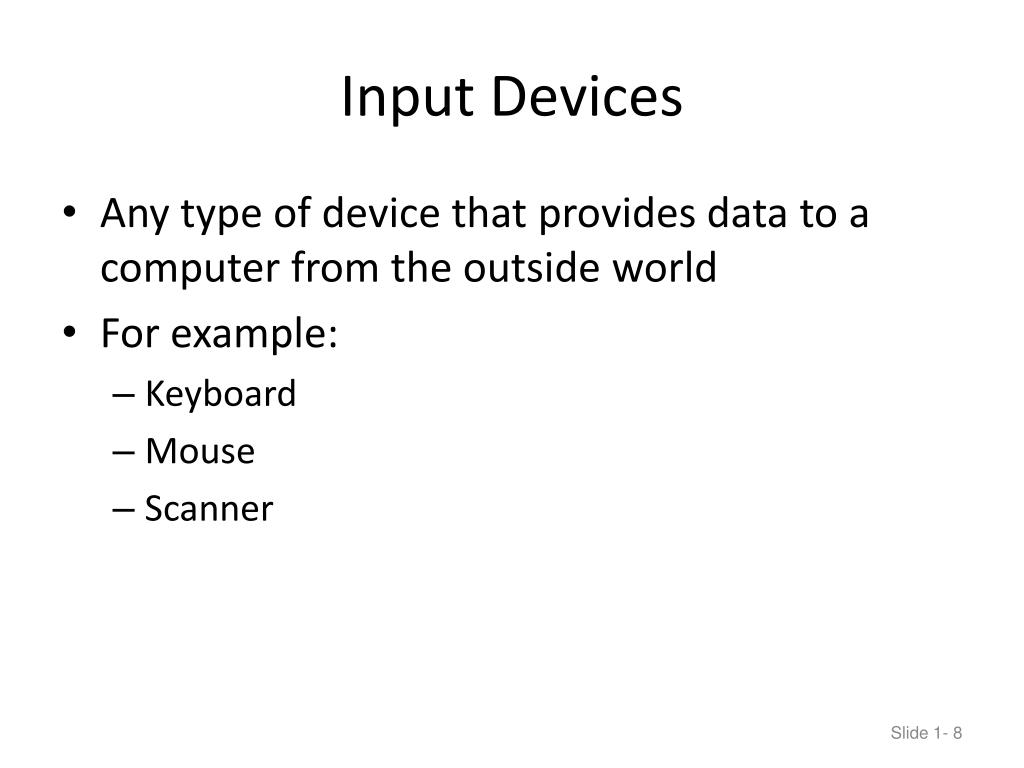 Input Devices

• Any type of device that provides data to a computer from the outside world
• For example:
– Keyboard
– Mouse
– Scanner

Slide 1- 8